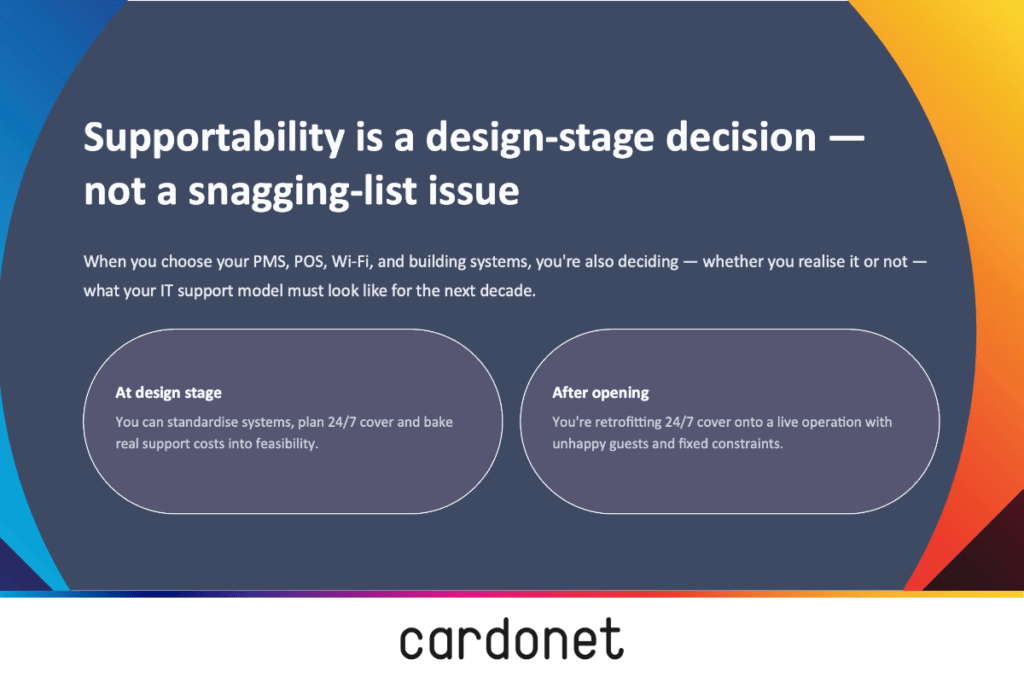 Supportability is a design-stage decision — not a snagging-list issue

When you choose your PMS, POS, Wi-Fi, and building systems, you're also deciding — whether you realise it or not — what your IT support model must look like for the next decade.

At design stage
You can standardise systems, plan 24/7 cover and bake real support costs into feasibility.

After opening
You're retrofitting 24/7 cover onto a live operation with unhappy guests and fixed constraints.

cardonet